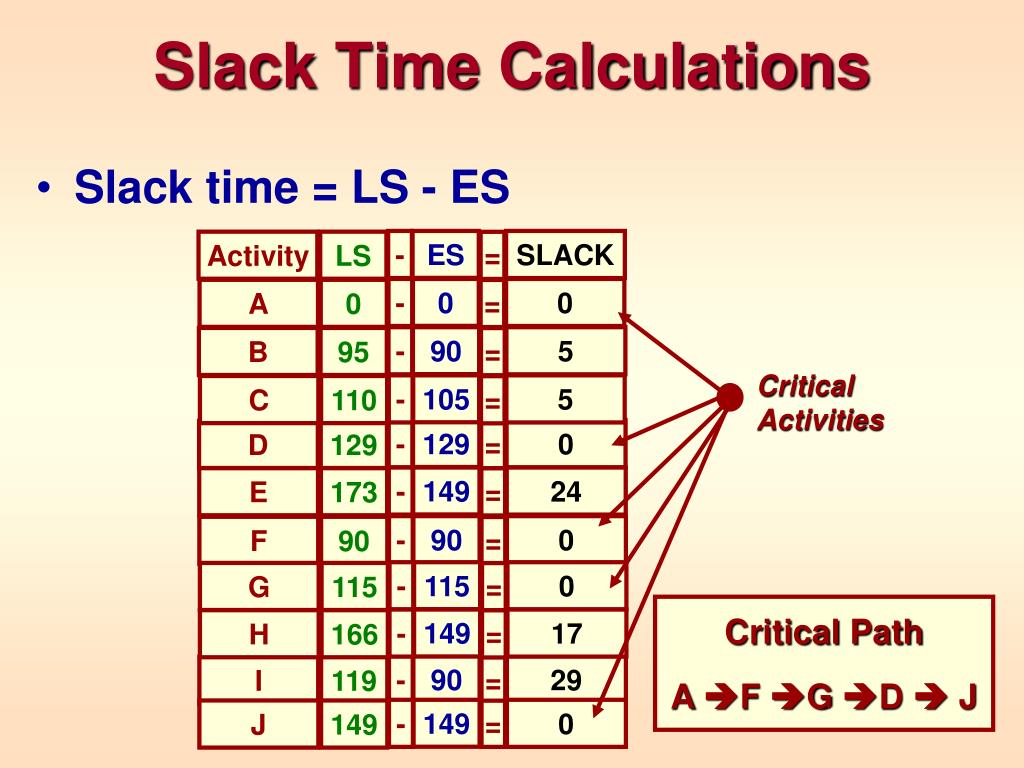 Slack Time Calculations

• Slack time = LS - ES

| Activity | LS | - | ES | = | SLACK |
|---|---|---|---|---|---|
| A | 0 | - | 0 | = | 0 |
| B | 95 | - | 90 | = | 5 |
| C | 110 | - | 105 | = | 5 |
| D | 129 | - | 129 | = | 0 |
| E | 173 | - | 149 | = | 24 |
| F | 90 | - | 90 | = | 0 |
| G | 115 | - | 115 | = | 0 |
| H | 166 | - | 149 | = | 17 |
| I | 119 | - | 90 | = | 29 |
| J | 149 | - | 149 | = | 0 |

Critical Activities

Critical Path
A ➔F ➔G ➔D ➔ J